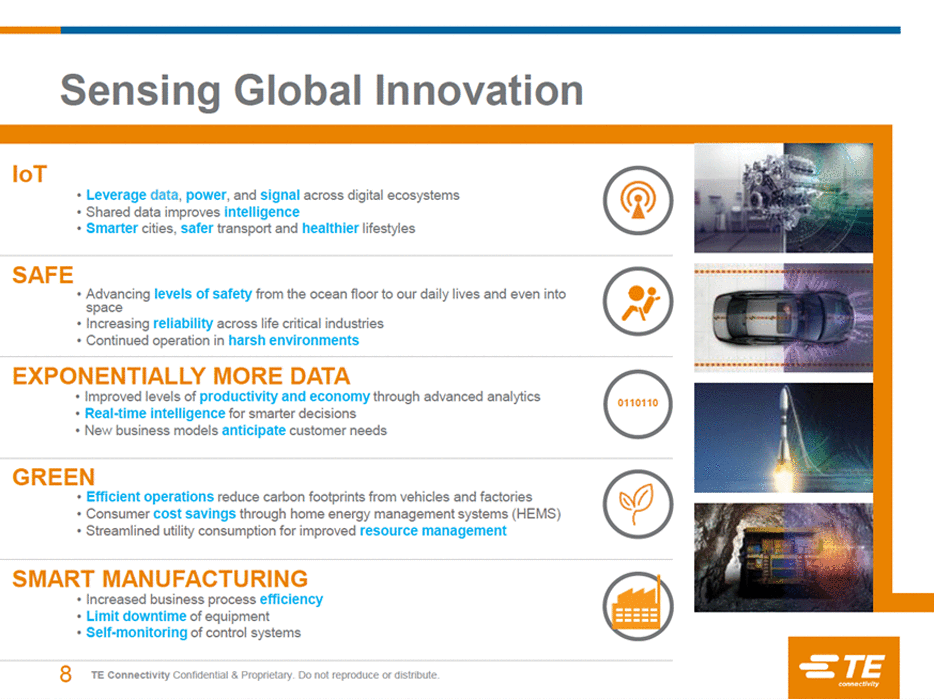 Sensing Global Innovation

IoT
• Leverage data, power, and signal across digital ecosystems
• Shared data improves intelligence
• Smarter cities, safer transport and healthier lifestyles

SAFE
• Advancing levels of safety from the ocean floor to our daily lives and even into space
• Increasing reliability across life critical industries
• Continued operation in harsh environments

EXPONENTIALLY MORE DATA
• Improved levels of productivity and economy through advanced analytics
• Real-time intelligence for smarter decisions
• New business models anticipate customer needs

0110110

GREEN
• Efficient operations reduce carbon footprints from vehicles and factories
• Consumer cost savings through home energy management systems (HEMS)
• Streamlined utility consumption for improved resource management

SMART MANUFACTURING
• Increased business process efficiency
• Limit downtime of equipment
• Self-monitoring of control systems

8 TE Connectivity Confidential & Proprietary. Do not reproduce or distribute.

TE connectivity